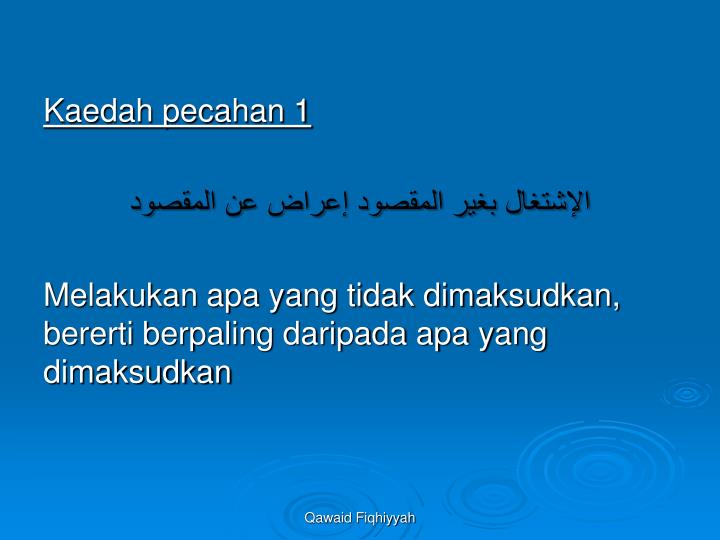 Kaedah pecahan 1

الإشتغال بغير المقصود إعراض عن المقصود

Melakukan apa yang tidak dimaksudkan, bererti berpaling daripada apa yang dimaksudkan

Qawaid Fiqhiyyah